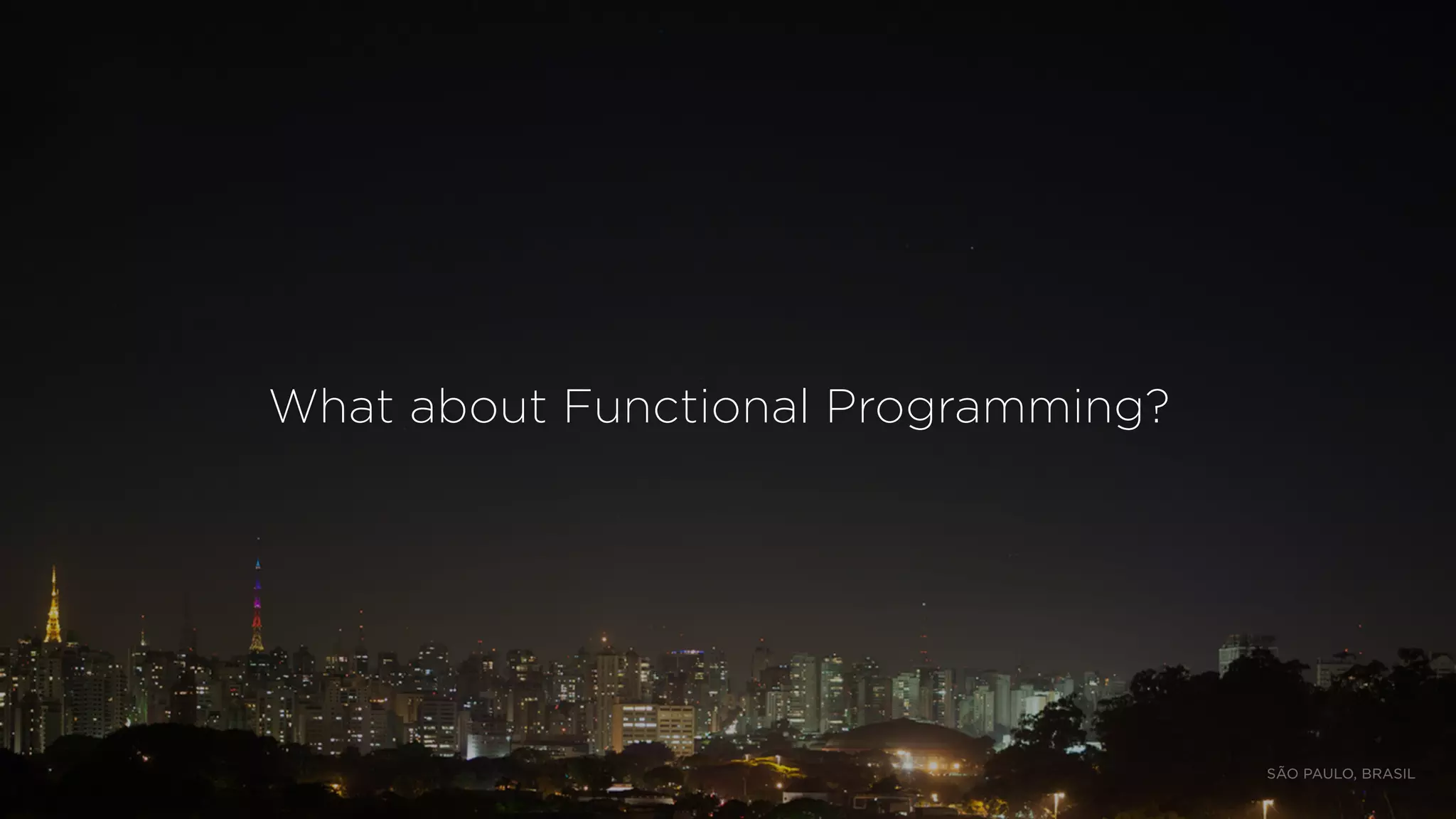 What about Functional Programming?

SÃO PAULO, BRASIL